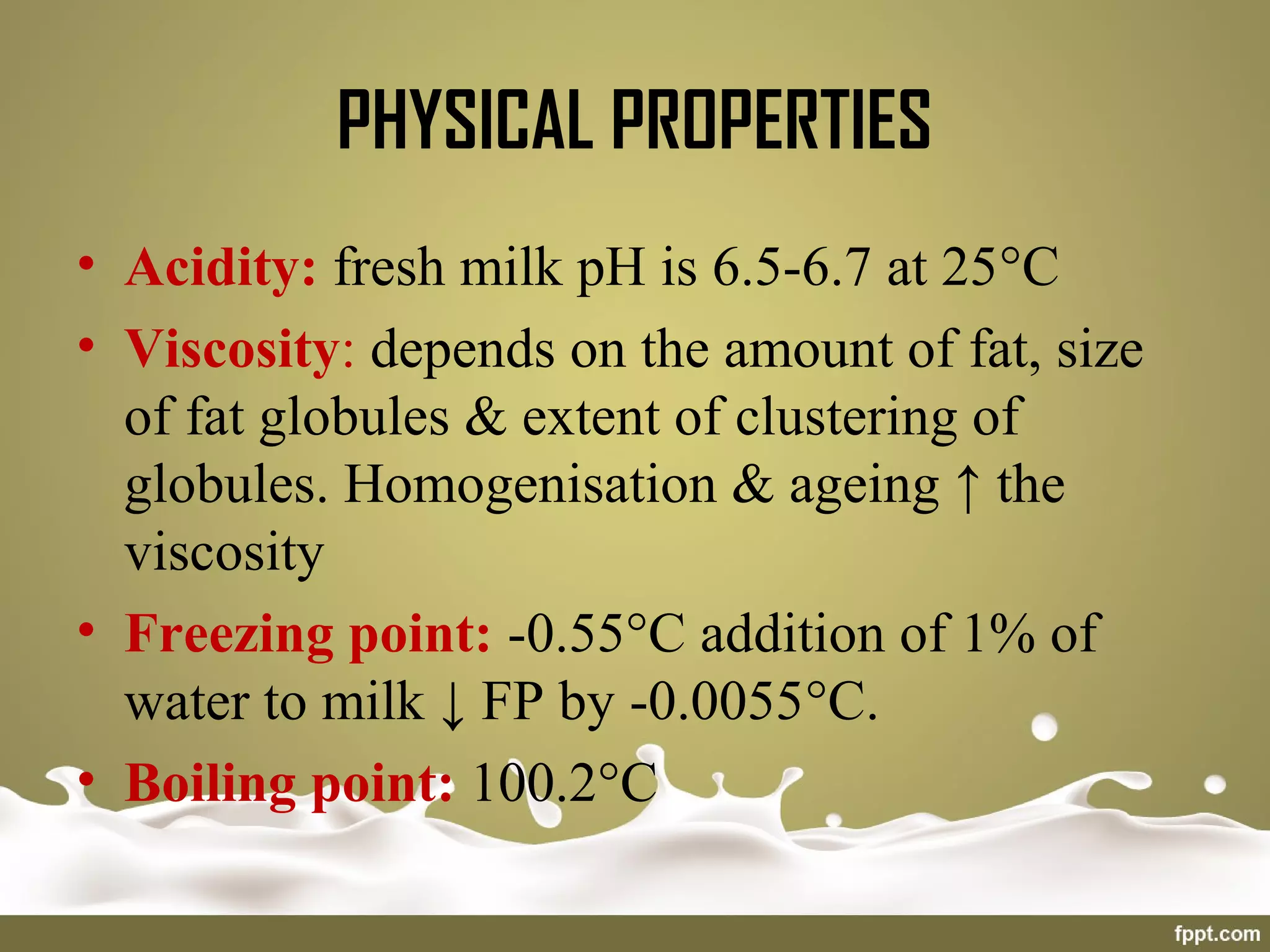 PHYSICAL PROPERTIES

• Acidity: fresh milk pH is 6.5-6.7 at 25°C

• Viscosity: depends on the amount of fat, size of fat globules & extent of clustering of globules. Homogenisation & ageing ↑ the viscosity

• Freezing point: -0.55°C addition of 1% of water to milk ↓ FP by -0.0055°C.

• Boiling point: 100.2°C

fppt.com